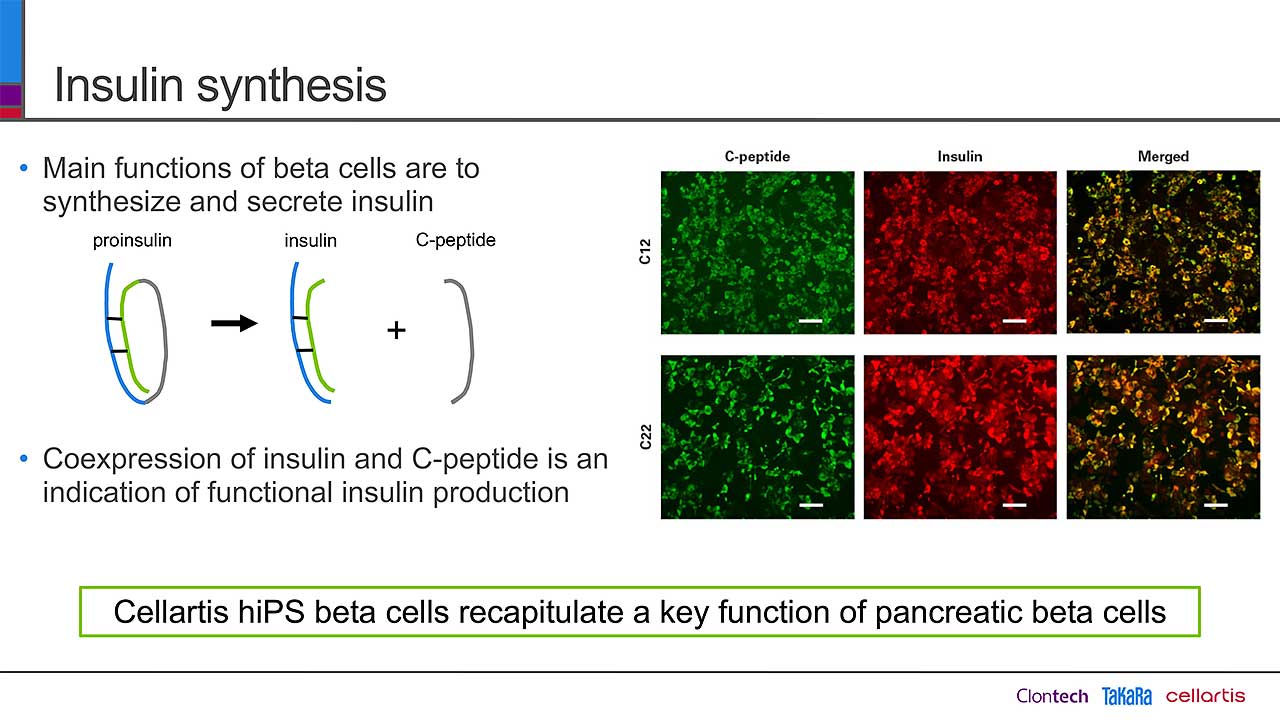 Insulin synthesis

• Main functions of beta cells are to synthesize and secrete insulin

proinsulin

insulin

C-peptide

+

• Coexpression of insulin and C-peptide is an indication of functional insulin production

C-peptide

Insulin

Merged

C12

C22

Cellartis hiPS beta cells recapitulate a key function of pancreatic beta cells

Clontech TaKaRa cellartis